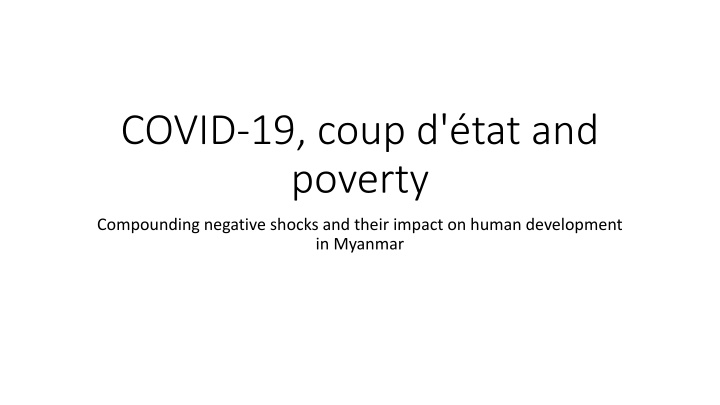 COVID-19, coup d'état and poverty

Compounding negative shocks and their impact on human development in Myanmar